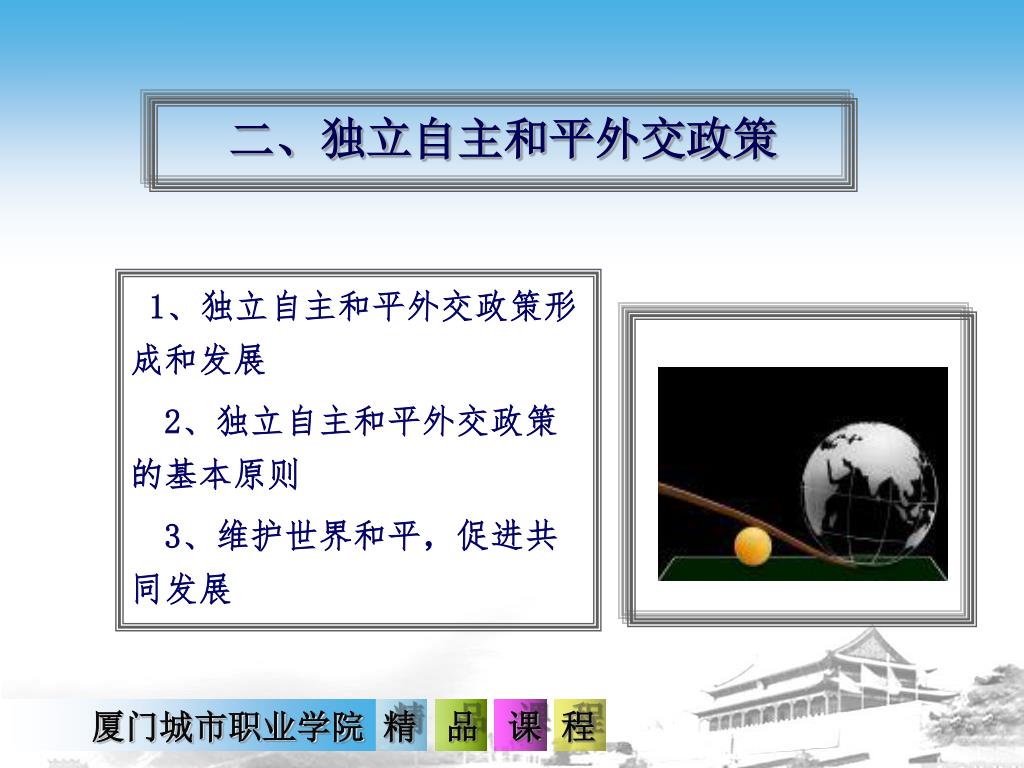 二、独立自主和平外交政策

1、独立自主和平外交政策形成和发展

2、独立自主和平外交政策的基本原则

3、维护世界和平，促进共同发展

厦门城市职业学院 精 品 课 程